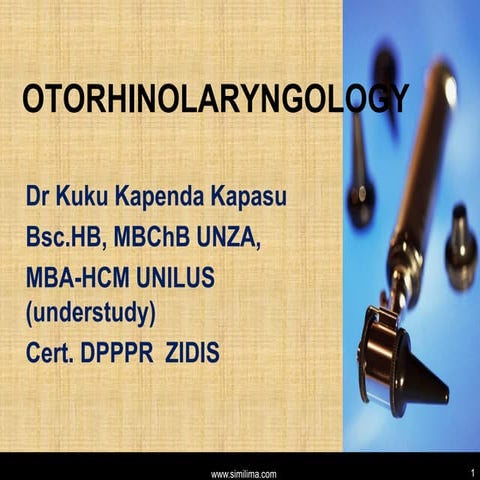 OTORHINOLARYNGOLOGY

Dr Kuku Kapenda Kapasu
Bsc.HB, MBChB UNZA,
MBA-HCM UNILUS (understudy)
Cert. DPPPR ZIDIS

www.similima.com

1